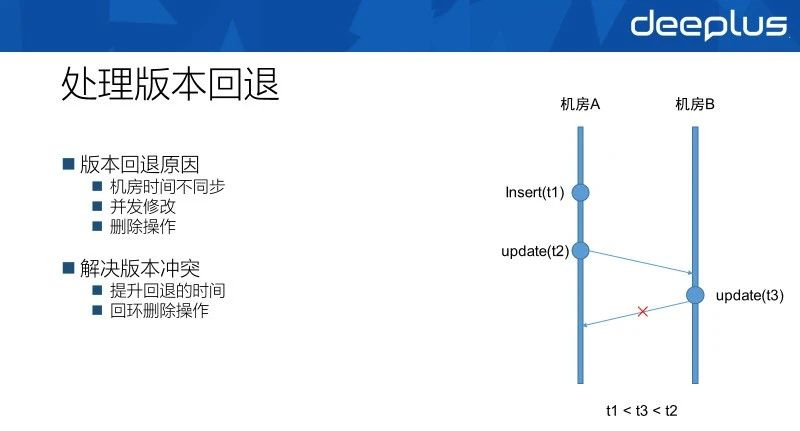 deeplus

处理版本回退

■ 版本回退原因
■ 机房时间不同步
■ 并发修改
■ 删除操作

■ 解决版本冲突
■ 提升回退的时间
■ 回环删除操作

机房A
机房B
Insert(t1)
update(t2)
update(t3)
t1 < t3 < t2